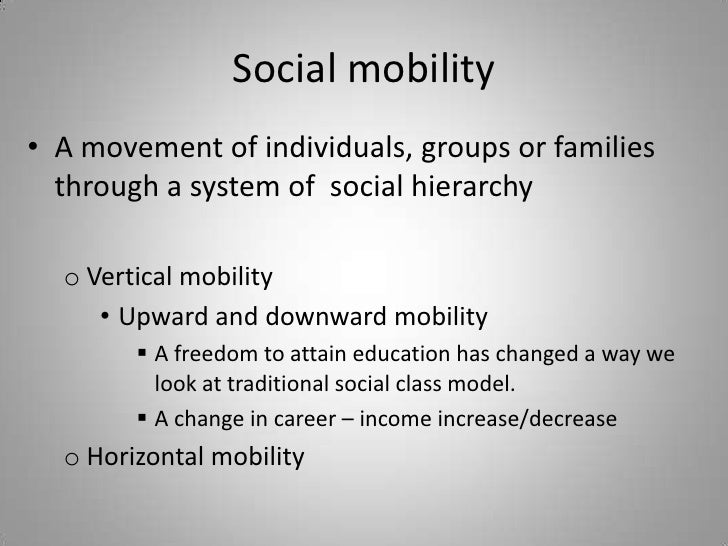 Social mobility

• A movement of individuals, groups or families through a system of social hierarchy

o Vertical mobility
• Upward and downward mobility
▪ A freedom to attain education has changed a way we look at traditional social class model.
▪ A change in career – income increase/decrease
o Horizontal mobility